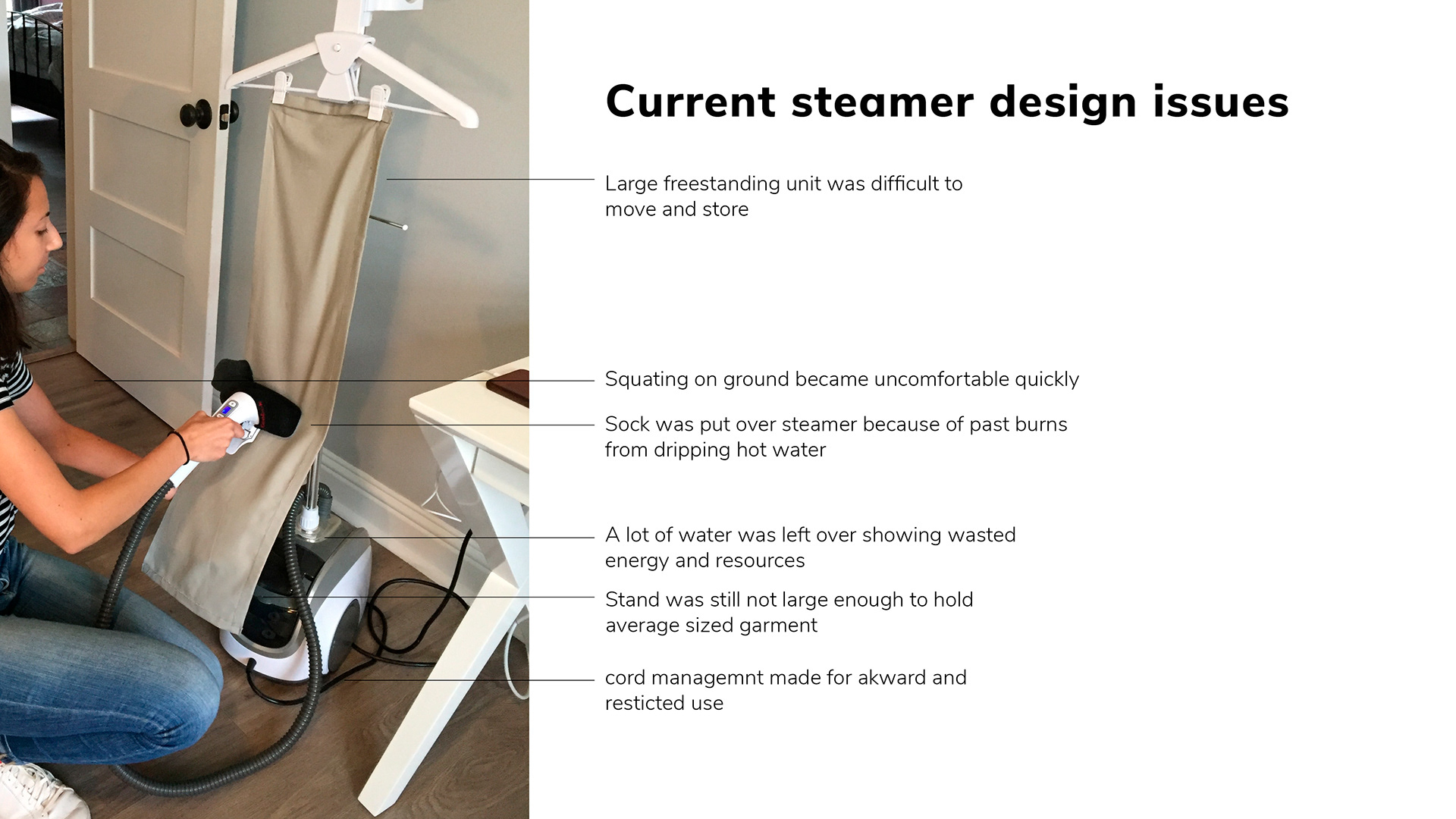 Current steamer design issues

Large freestanding unit was difficult to move and store

Squating on ground became uncomfortable quickly

Sock was put over steamer because of past burns from dripping hot water

A lot of water was left over showing wasted energy and resources

Stand was still not large enough to hold average sized garment

cord managemnt made for akward and resticted use